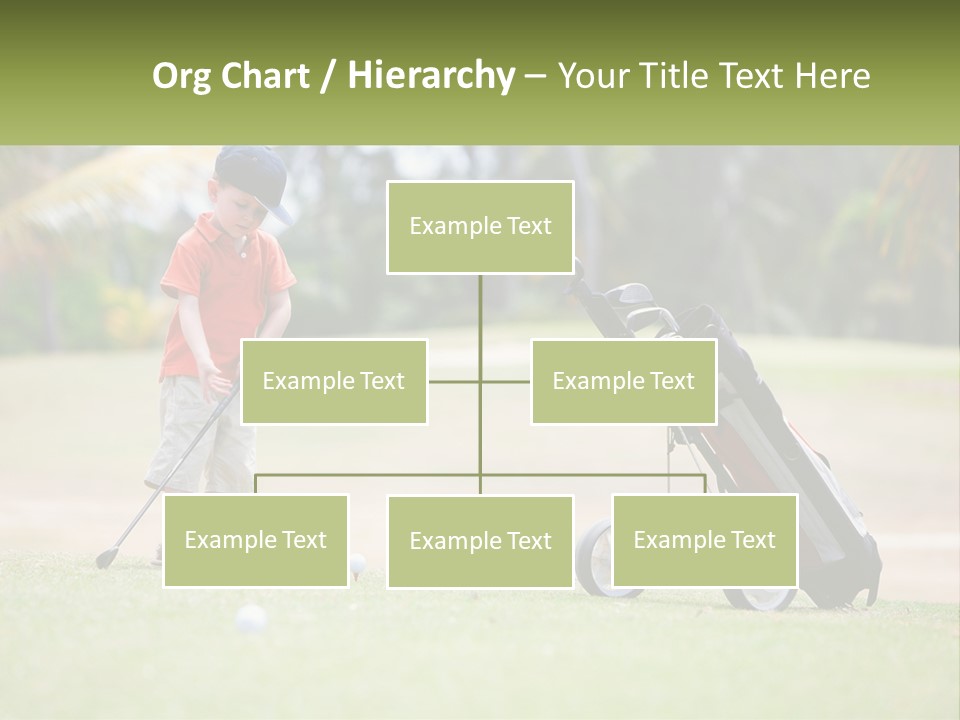 Org Chart / Hierarchy – Your Title Text Here

Example Text

Example Text

Example Text

Example Text

Example Text

Example Text